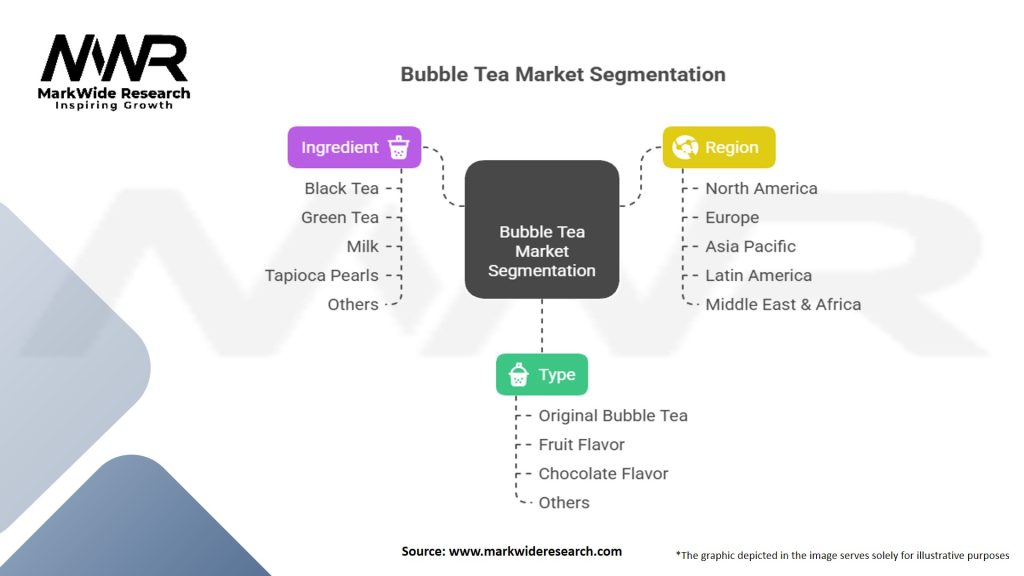 MWR
MarkWide Research
Inspiring Growth

Bubble Tea Market Segmentation

Ingredient
Black Tea
Green Tea
Milk
Tapioca Pearls
Others

Bubble Tea Market Segmentation

Region
North America
Europe
Asia Pacific
Latin America
Middle East & Africa

Type
Original Bubble Tea
Fruit Flavor
Chocolate Flavor
Others

Source: www.markwideresearch.com

*The graphic depicted in the image serves solely for illustrative purposes